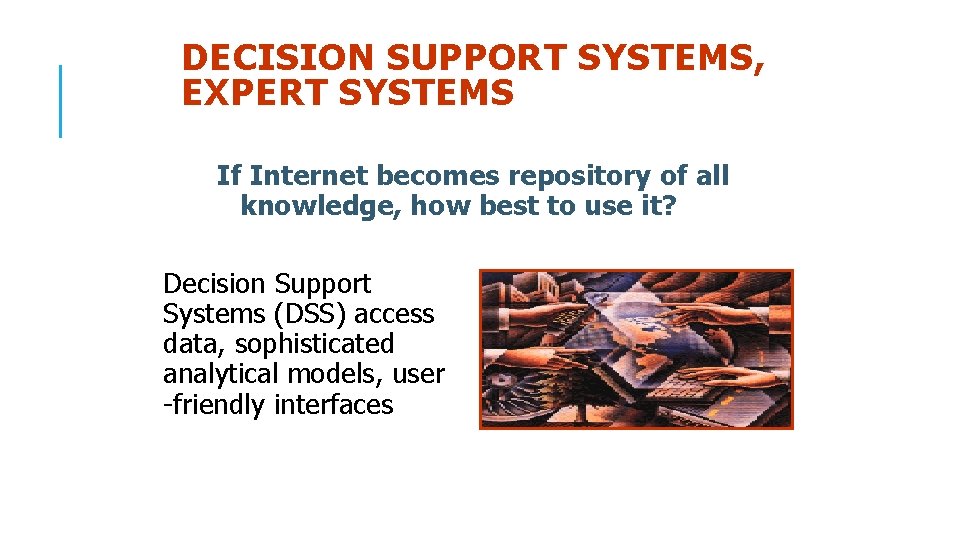 DECISION SUPPORT SYSTEMS, EXPERT SYSTEMS

If Internet becomes repository of all knowledge, how best to use it?

Decision Support Systems (DSS) access data, sophisticated analytical models, user -friendly interfaces